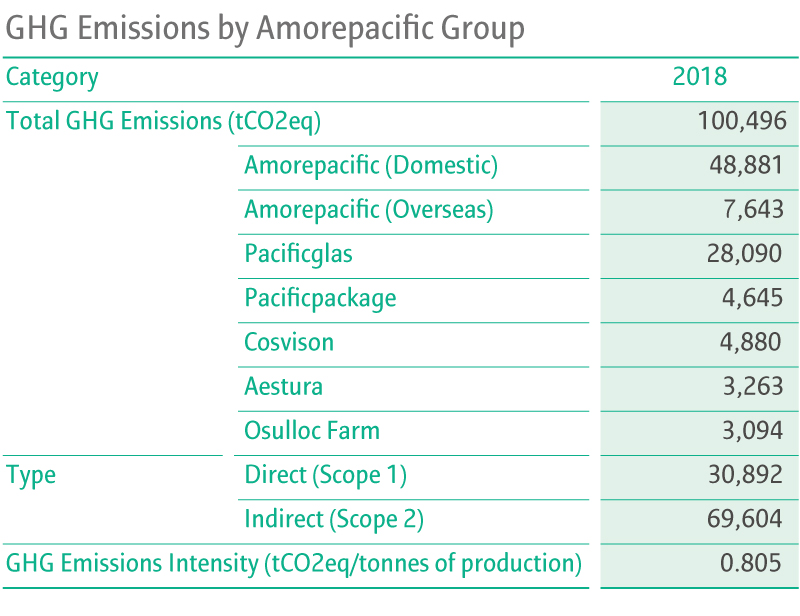 GHG Emissions by Amorepacific Group

| Category | | 2018 |
|---|---|---|
| Total GHG Emissions (tCO2eq) | | 100,496 |
| | Amorepacific (Domestic) | 48,881 |
| | Amorepacific (Overseas) | 7,643 |
| | Pacificglas | 28,090 |
| | Pacificpackage | 4,645 |
| | Cosvison | 4,880 |
| | Aestura | 3,263 |
| | Osulloc Farm | 3,094 |
| Type | Direct (Scope 1) | 30,892 |
| | Indirect (Scope 2) | 69,604 |
| GHG Emissions Intensity (tCO2eq/tonnes of production) | | 0.805 |